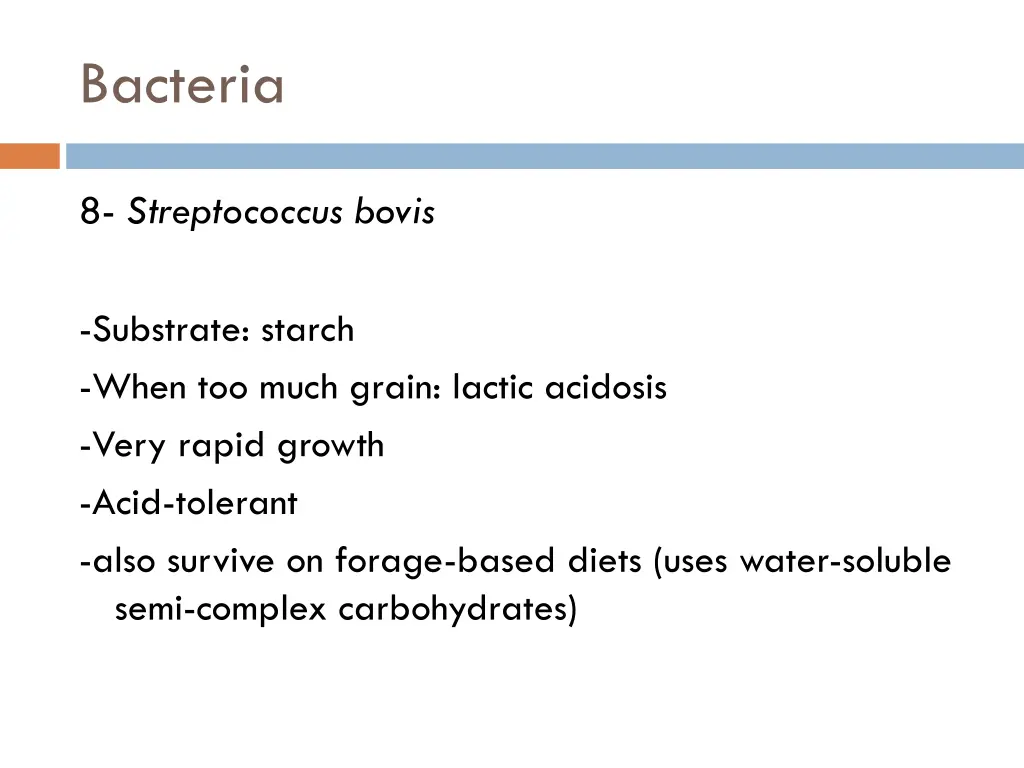 Bacteria

8- Streptococcus bovis

-Substrate: starch
-When too much grain: lactic acidosis
-Very rapid growth
-Acid-tolerant
-also survive on forage-based diets (uses water-soluble semi-complex carbohydrates)